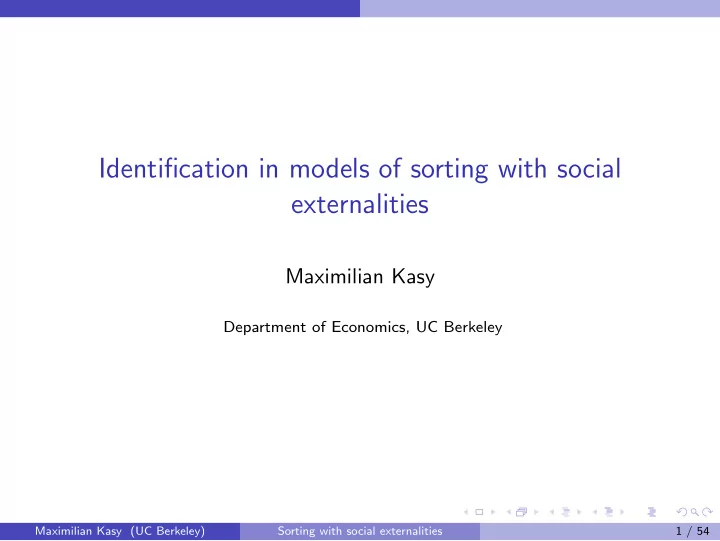 Identification in models of sorting with social externalities

Maximilian Kasy

Department of Economics, UC Berkeley

Maximilian Kasy (UC Berkeley) Sorting with social externalities 1 / 54